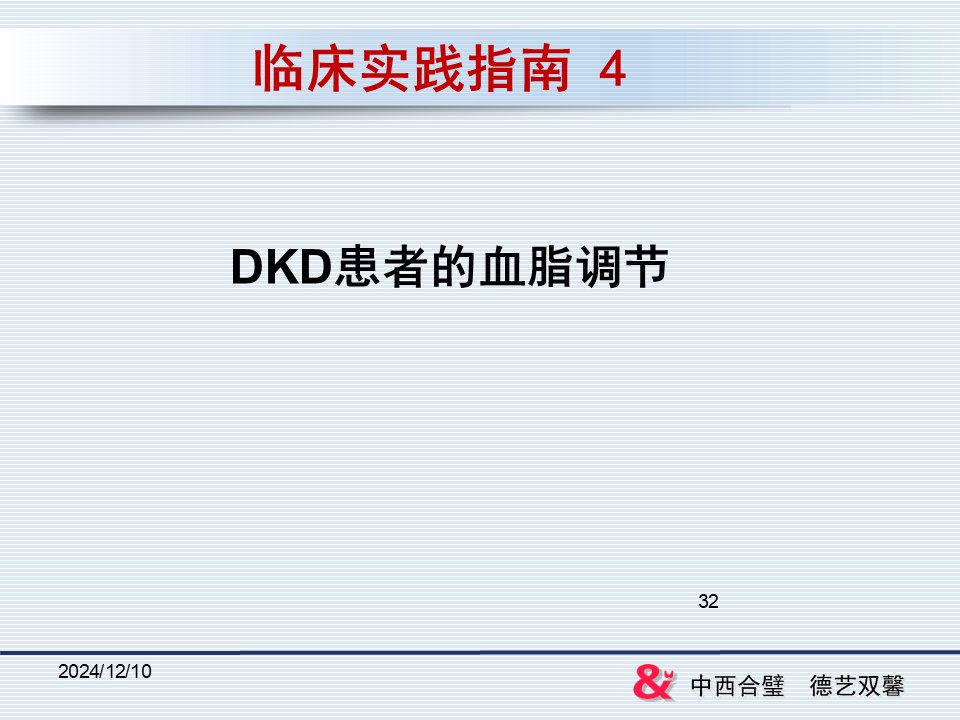 临床实践指南 4

DKD患者的血脂调节

32

2024/12/10

中西合璧 德艺双馨